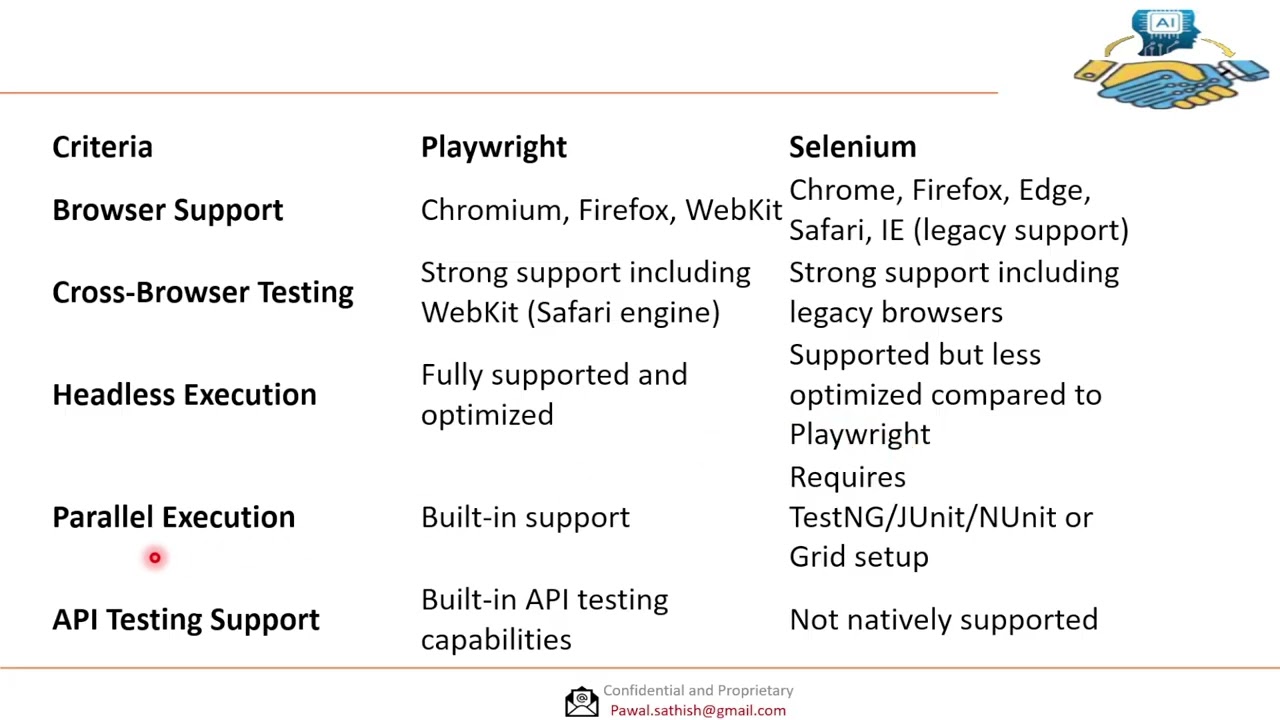 AI

| Criteria | Playwright | Selenium |
|---|---|---|
| Browser Support | Chromium, Firefox, WebKit | Chrome, Firefox, Edge, Safari, IE (legacy support) |
| Cross-Browser Testing | Strong support including WebKit (Safari engine) | Strong support including legacy browsers |
| Headless Execution | Fully supported and optimized | Supported but less optimized compared to Playwright |
| Parallel Execution | Built-in support | Requires TestNG/JUnit/NUnit or Grid setup |
| API Testing Support | Built-in API testing capabilities | Not natively supported |

Confidential and Proprietary
Pawal.sathish@gmail.com